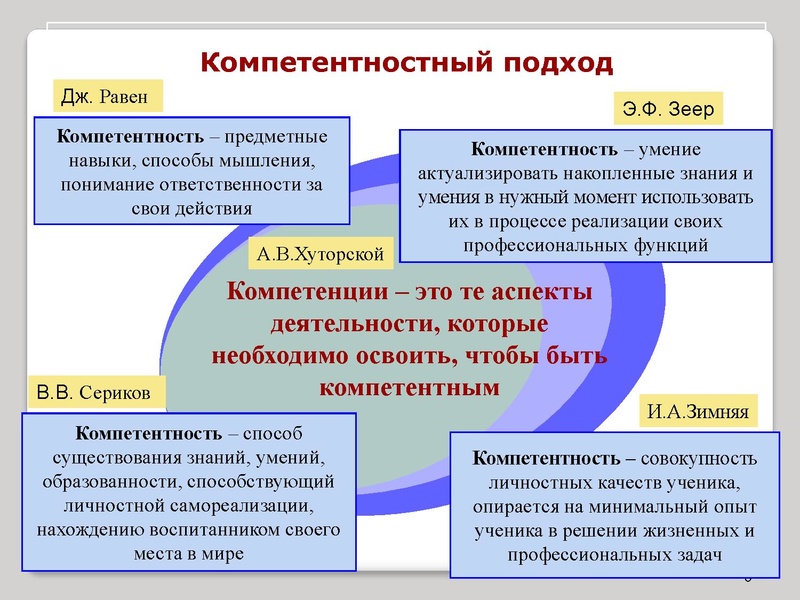 Компетентностный подход

Дж. Равен

Компетентность – предметные навыки, способы мышления, понимание ответственности за свои действия

Э.Ф. Зеер

Компетентность – умение актуализировать накопленные знания и умения в нужный момент использовать их в процессе реализации своих профессиональных функций

А.В.Хуторской

Компетенции – это те аспекты деятельности, которые необходимо освоить, чтобы быть компетентным

В.В. Сериков

Компетентность – способ существования знаний, умений, образованности, способствующий личностной самореализации, нахождению воспитанником своего места в мире

И.А.Зимняя

Компетентность – совокупность личностных качеств ученика, опирается на минимальный опыт ученика в решении жизненных и профессиональных задач